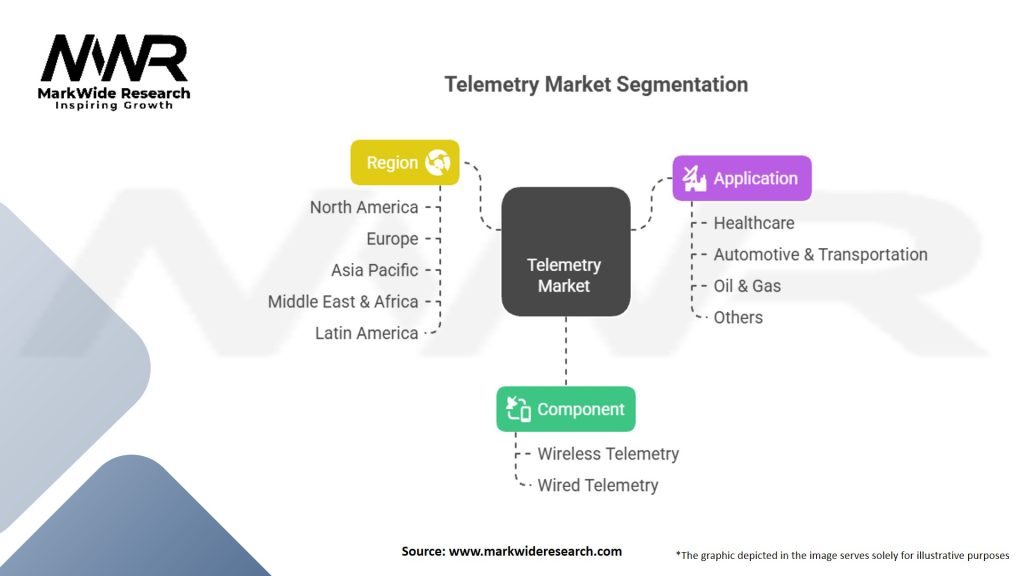 MWR
MarkWide Research
Inspiring Growth

Telemetry Market Segmentation

Region
North America
Europe
Asia Pacific
Middle East & Africa
Latin America

Telemetry Market

Application
Healthcare
Automotive & Transportation
Oil & Gas
Others

Component
Wireless Telemetry
Wired Telemetry

Source: www.markwideresearch.com

*The graphic depicted in the image serves solely for illustrative purposes